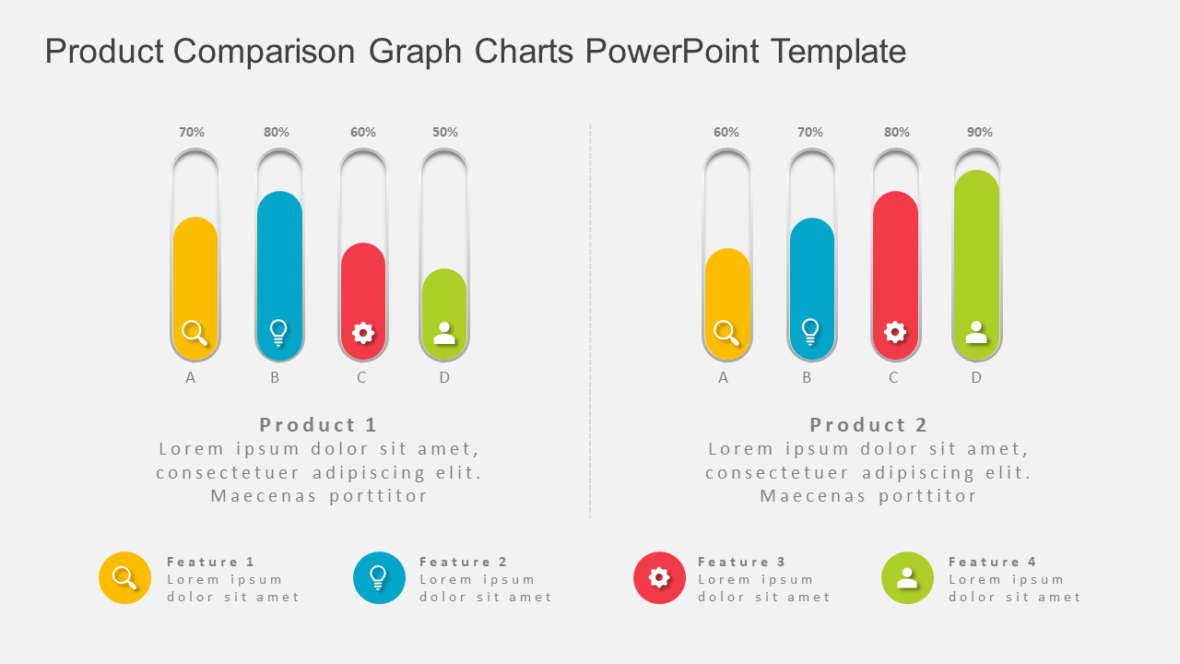 Product Comparison Graph Charts PowerPoint Template

70% 80% 60% 50%

A B C D

Product 1
Lorem ipsum dolor sit amet, consectetuer adipiscing elit. Maecenas porttitor

60% 70% 80% 90%

A B C D

Product 2
Lorem ipsum dolor sit amet, consectetuer adipiscing elit. Maecenas porttitor

Feature 1
Lorem ipsum dolor sit amet

Feature 2
Lorem ipsum dolor sit amet

Feature 3
Lorem ipsum dolor sit amet

Feature 4
Lorem ipsum dolor sit amet